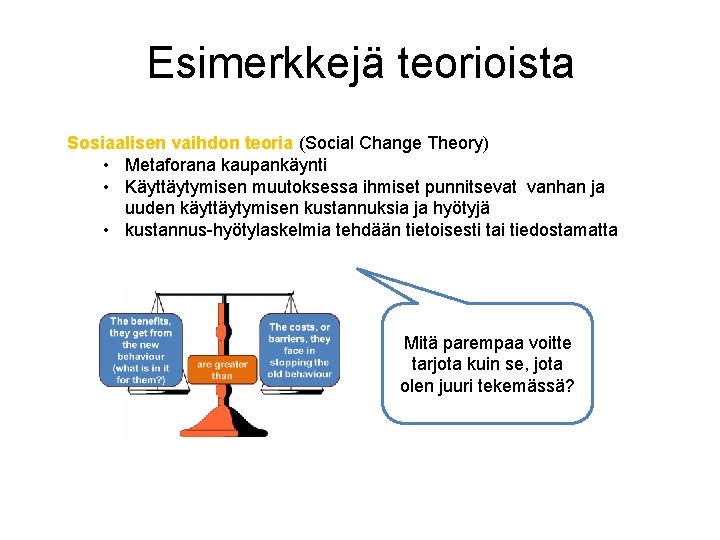 Esimerkkejä teorioista

Sosiaalisen vaihdon teoria (Social Change Theory)
• Metaforana kaupankäynti
• Käyttäytymisen muutoksessa ihmiset punnitsevat vanhan ja uuden käyttäytymisen kustannuksia ja hyötyjä
• kustannus-hyötylaskelmia tehdään tietoisesti tai tiedostamatta

The benefits, they get from the new behaviour (what is in it for them?)

are greater than

The costs, or barriers, they face in stopping the old behaviour

Mitä parempaa voitte tarjota kuin se, jota olen juuri tekemässä?